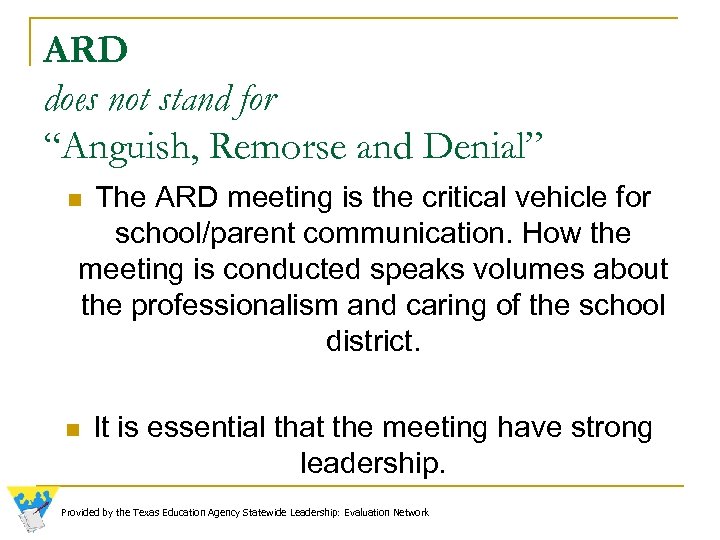 ARD
does not stand for
“Anguish, Remorse and Denial”

The ARD meeting is the critical vehicle for school/parent communication. How the meeting is conducted speaks volumes about the professionalism and caring of the school district.

It is essential that the meeting have strong leadership.

Provided by the Texas Education Agency Statewide Leadership: Evaluation Network